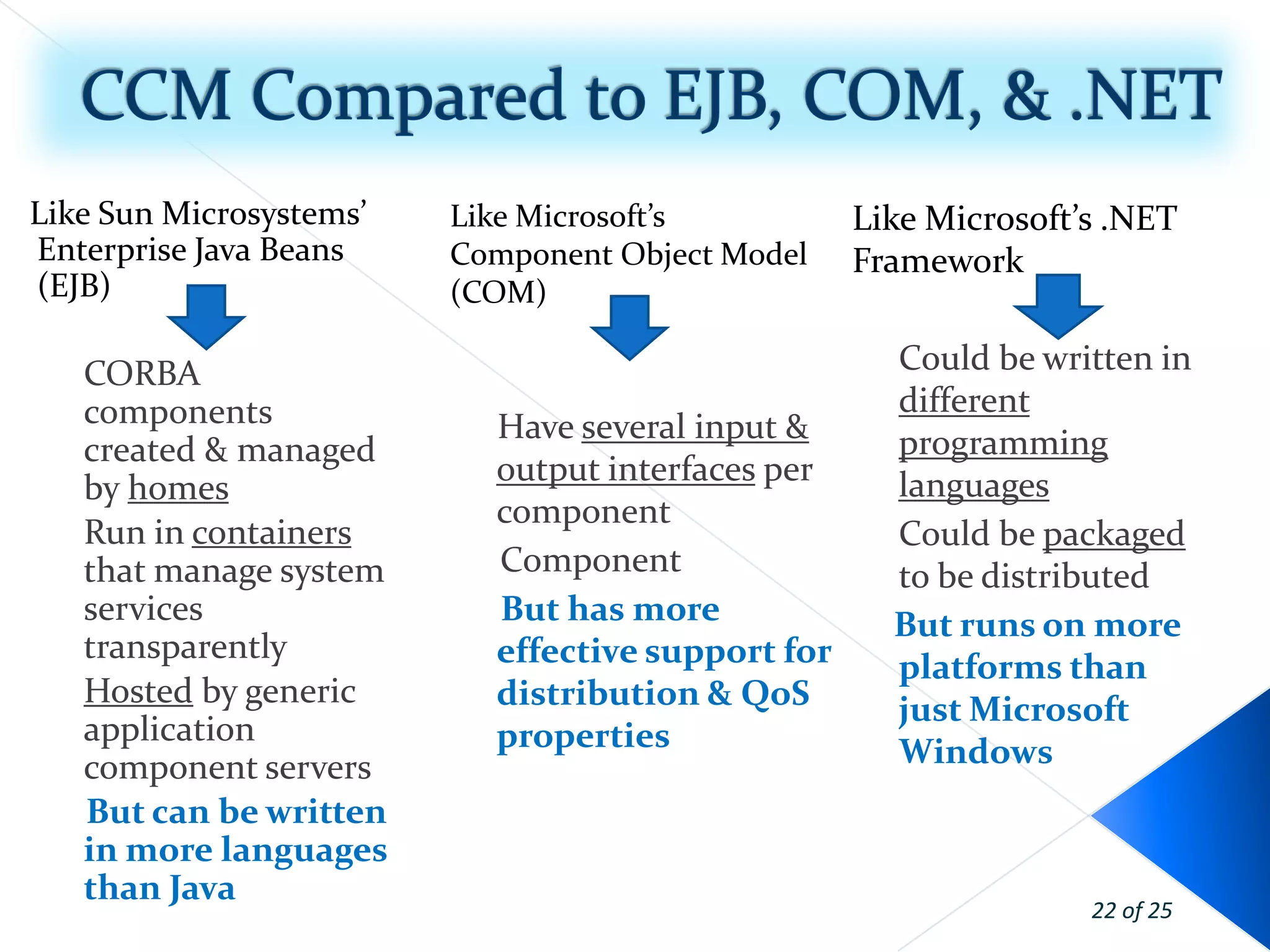 CCM Compared to EJB, COM, & .NET

Like Sun Microsystems' Enterprise Java Beans (EJB)

CORBA components created & managed by homes

Run in containers that manage system services transparently

Hosted by generic application component servers

But can be written in more languages than Java

Like Microsoft's Component Object Model (COM)

Have several input & output interfaces per component

Component

But has more effective support for distribution & QoS properties

Like Microsoft's .NET Framework

Could be written in different programming languages

Could be packaged to be distributed

But runs on more platforms than just Microsoft Windows

22 of 25